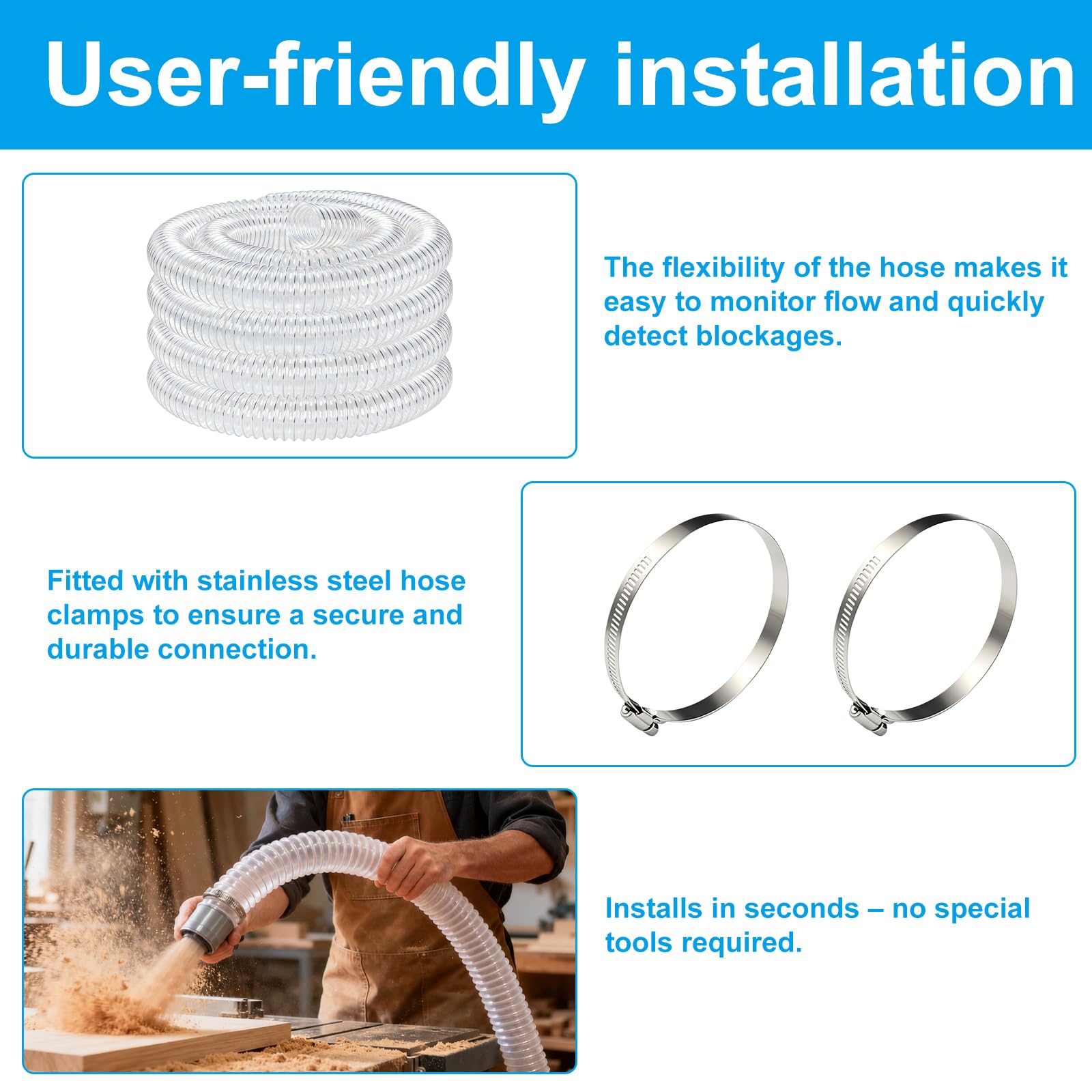 User-friendly installation

The flexibility of the hose makes it easy to monitor flow and quickly detect blockages.

Fitted with stainless steel hose clamps to ensure a secure and durable connection.

Installs in seconds – no special tools required.